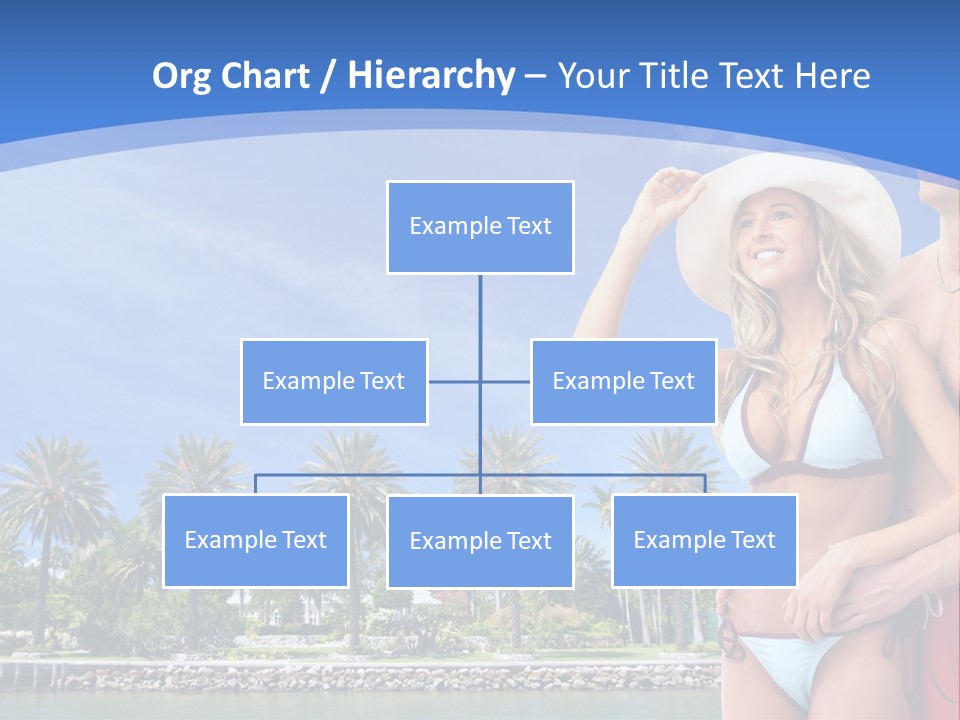 Org Chart / Hierarchy – Your Title Text Here

Example Text

Example Text

Example Text

Example Text

Example Text

Example Text